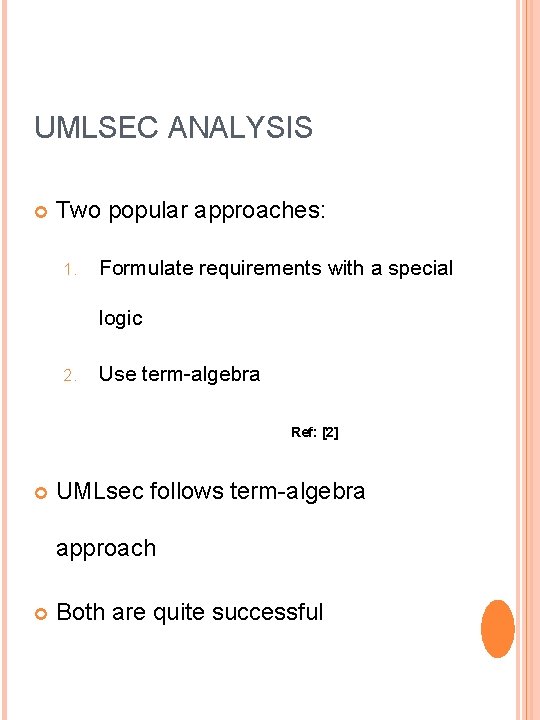 UMLSEC ANALYSIS

Two popular approaches:

1. Formulate requirements with a special logic

2. Use term-algebra

Ref: [2]

UMLsec follows term-algebra approach

Both are quite successful